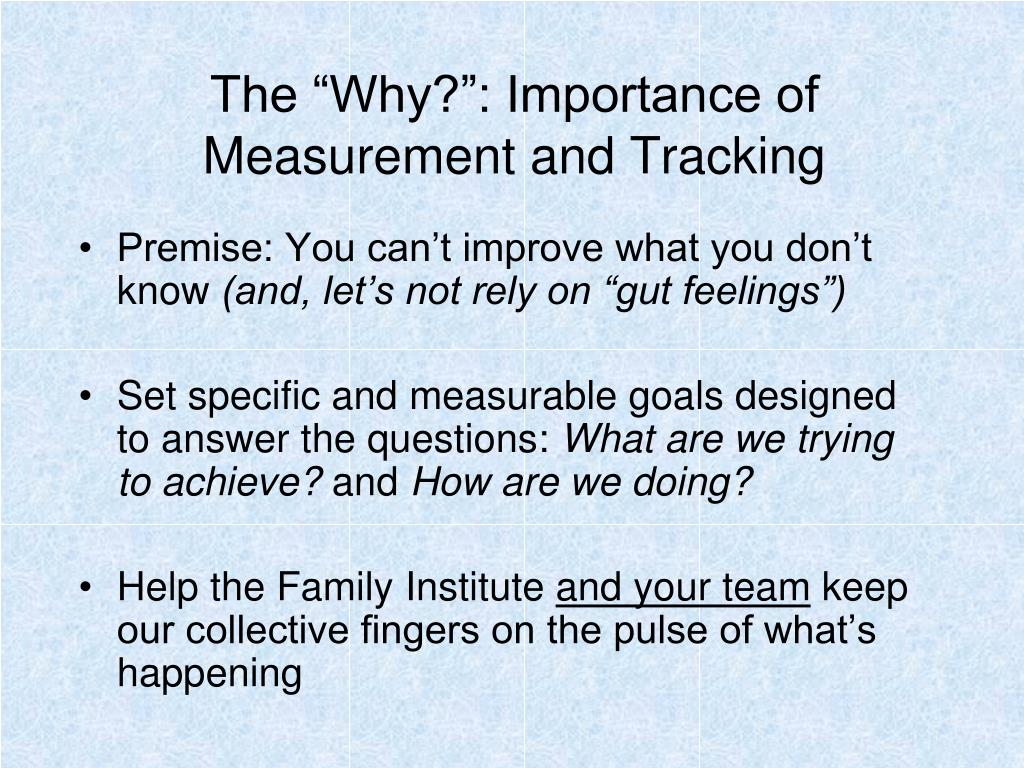 The “Why?”: Importance of Measurement and Tracking

• Premise: You can’t improve what you don’t know (and, let’s not rely on “gut feelings”)

• Set specific and measurable goals designed to answer the questions: What are we trying to achieve? and How are we doing?

• Help the Family Institute and your team keep our collective fingers on the pulse of what’s happening